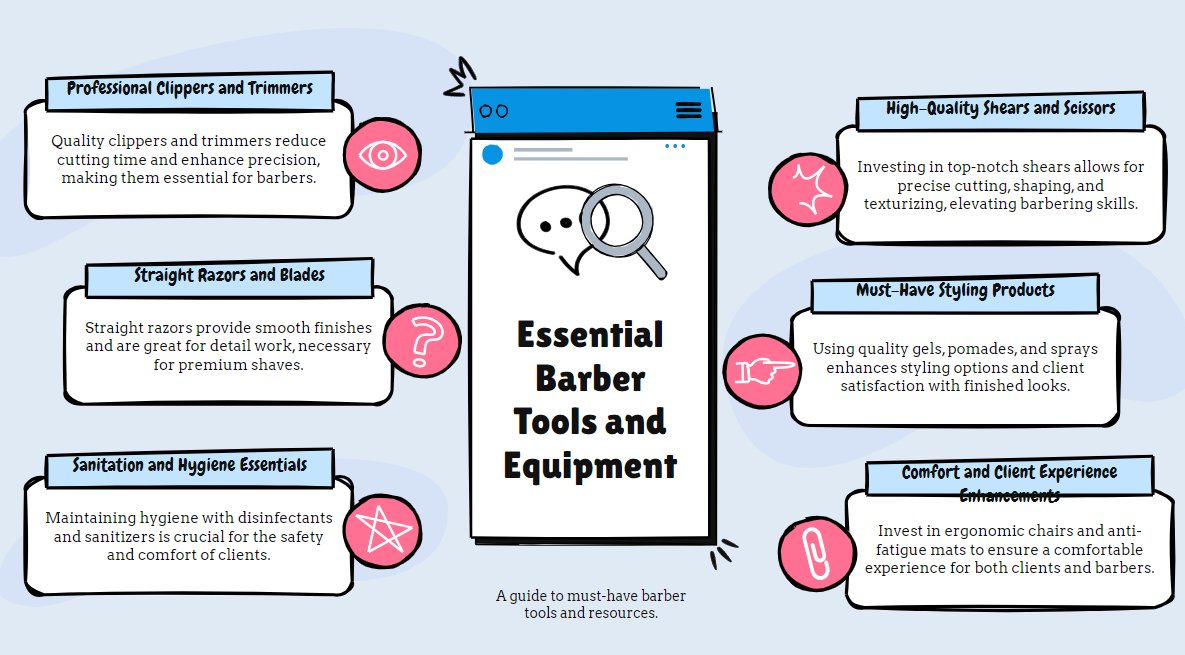 Professional Clippers and Trimmers

Quality clippers and trimmers reduce cutting time and enhance precision, making them essential for barbers.

Straight Razors and Blades

Straight razors provide smooth finishes and are great for detail work, necessary for premium shaves.

Sanitation and Hygiene Essentials

Maintaining hygiene with disinfectants and sanitizers is crucial for the safety and comfort of clients.

Essential Barber Tools and Equipment

A guide to must-have barber tools and resources.

High-Quality Shears and Scissors

Investing in top-notch shears allows for precise cutting, shaping, and texturizing, elevating barbering skills.

Must-Have Styling Products

Using quality gels, pomades, and sprays enhances styling options and client satisfaction with finished looks.

Comfort and Client Experience Enhancements

Invest in ergonomic chairs and anti-fatigue mats to ensure a comfortable experience for both clients and barbers.